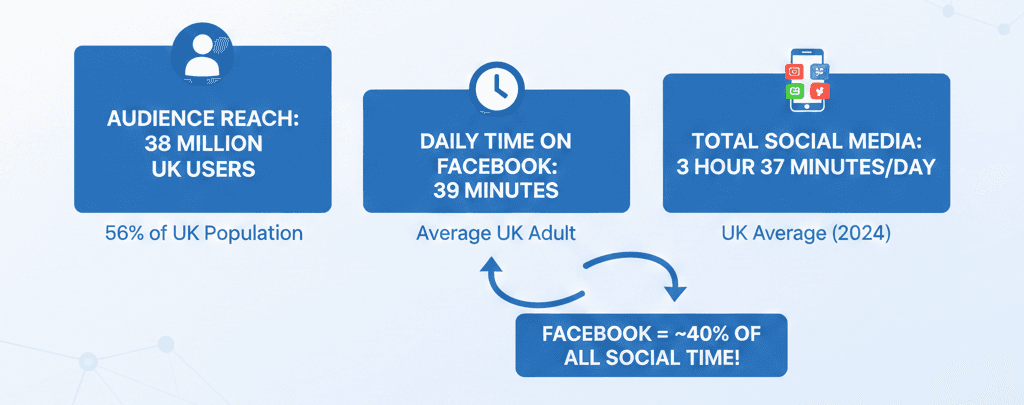 AUDIENCE REACH: 38 MILLION UK USERS

56% of UK Population

DAILY TIME ON FACEBOOK: 39 MINUTES

Average UK Adult

TOTAL SOCIAL MEDIA: 3 HOUR 37 MINUTES/DAY

UK Average (2024)

FACEBOOK = ~40% OF ALL SOCIAL TIME!